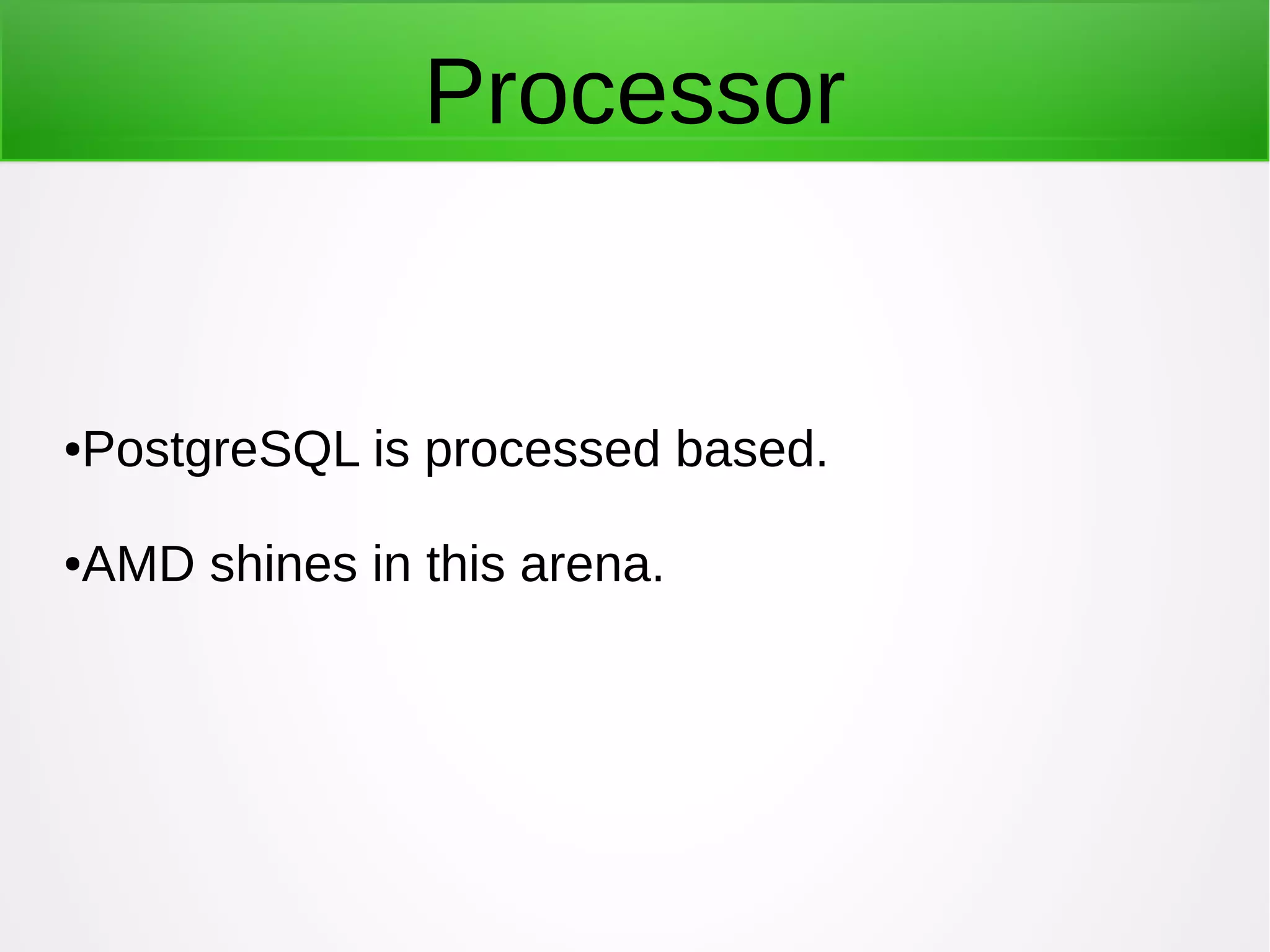 Processor

•PostgreSQL is processed based.

•AMD shines in this arena.